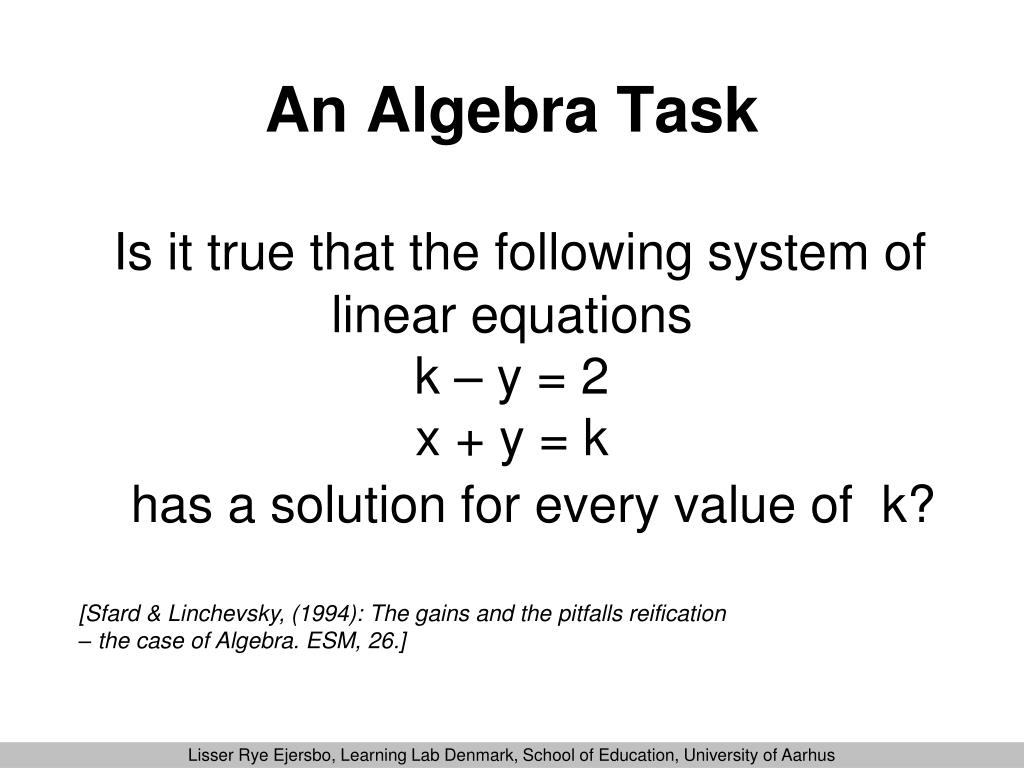 An Algebra Task

Is it true that the following system of linear equations
$k - y = 2$
$x + y = k$
has a solution for every value of k?

[Sfard & Linchevsky, (1994): The gains and the pitfalls reification – the case of Algebra. ESM, 26.]

Lisser Rye Ejersbo, Learning Lab Denmark, School of Education, University of Aarhus